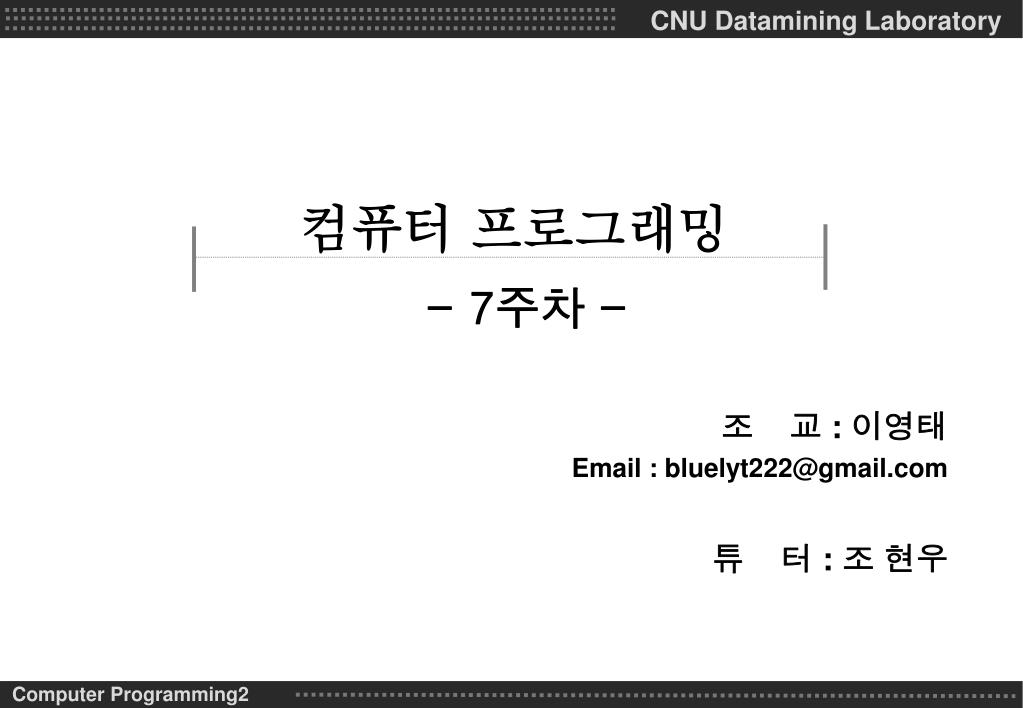 CNU Datamining Laboratory

컴퓨터 프로그래밍

– 7주차 –

조 교 : 이영태

Email : bluelyt222@gmail.com

튜 터 : 조 현우

Computer Programming2